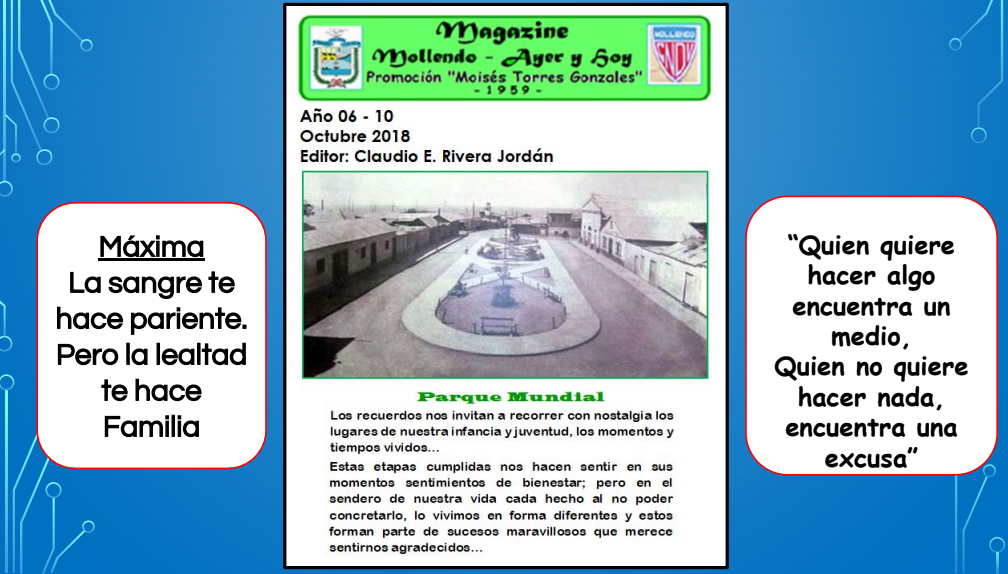 Máxima
La sangre te hace pariente. Pero la lealtad te hace Familia

Magazine
Mollendo - Ayer y Hoy
Promoción "Moisés Torres Gonzales"
- 1959 -

MOLLENDO
CNDM

Año 06 - 10
Octubre 2018
Editor: Claudio E. Rivera Jordán

Parque Mundial

Los recuerdos nos invitan a recorrer con nostalgia los lugares de nuestra infancia y juventud, los momentos y tiempos vividos...

Estas etapas cumplidas nos hacen sentir en sus momentos sentimientos de bienestar; pero en el sendero de nuestra vida cada hecho al no poder concretarlo, lo vivimos en forma diferentes y estos forman parte de sucesos maravillosos que merece sentirnos agradecidos...

"Quien quiere hacer algo encuentra un medio,
Quien no quiere hacer nada, encuentra una excusa"